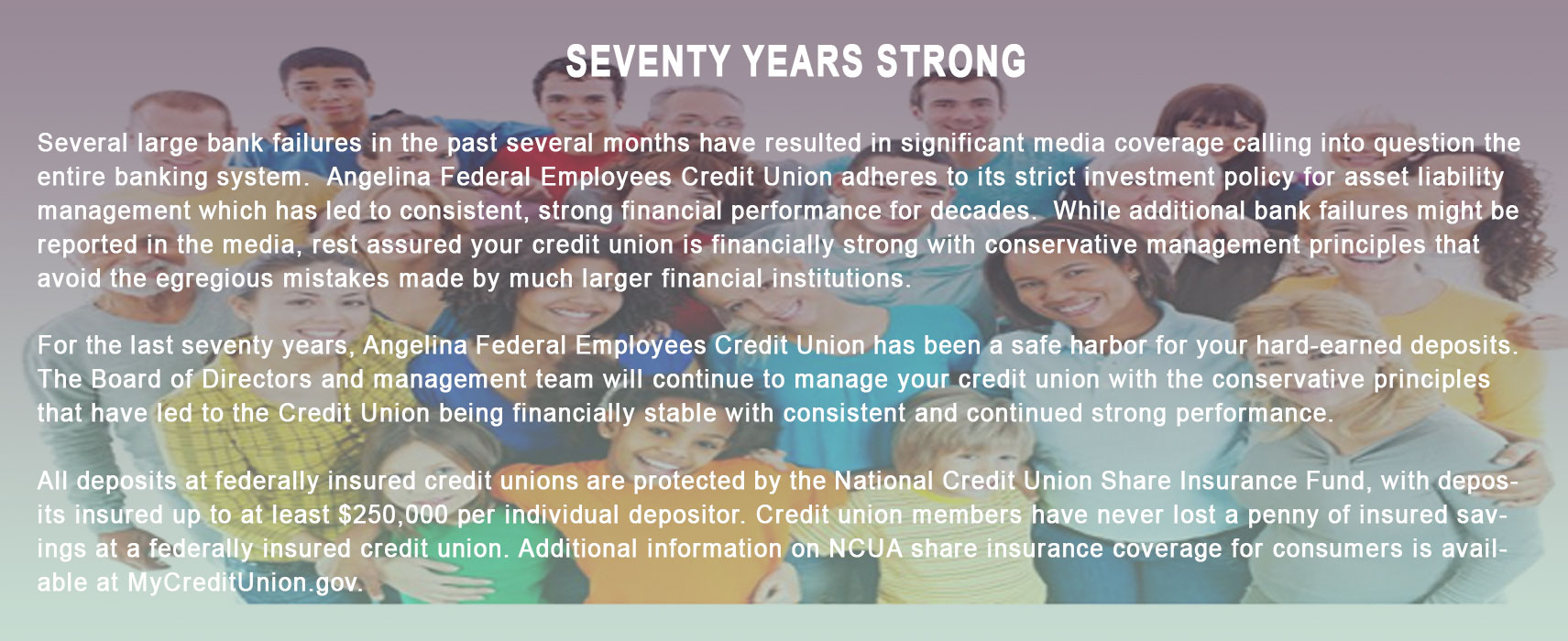 SEVENTY YEARS STRONG

Several large bank failures in the past several months have resulted in significant media coverage calling into question the entire banking system. Angelina Federal Employees Credit Union adheres to its strict investment policy for asset liability management which has led to consistent, strong financial performance for decades. While additional bank failures might be reported in the media, rest assured your credit union is financially strong with conservative management principles that avoid the egregious mistakes made by much larger financial institutions.

For the last seventy years, Angelina Federal Employees Credit Union has been a safe harbor for your hard-earned deposits. The Board of Directors and management team will continue to manage your credit union with the conservative principles that have led to the Credit Union being financially stable with consistent and continued strong performance.

All deposits at federally insured credit unions are protected by the National Credit Union Share Insurance Fund, with deposits insured up to at least $250,000 per individual depositor. Credit union members have never lost a penny of insured savings at a federally insured credit union. Additional information on NCUA share insurance coverage for consumers is available at MyCreditUnion.gov.